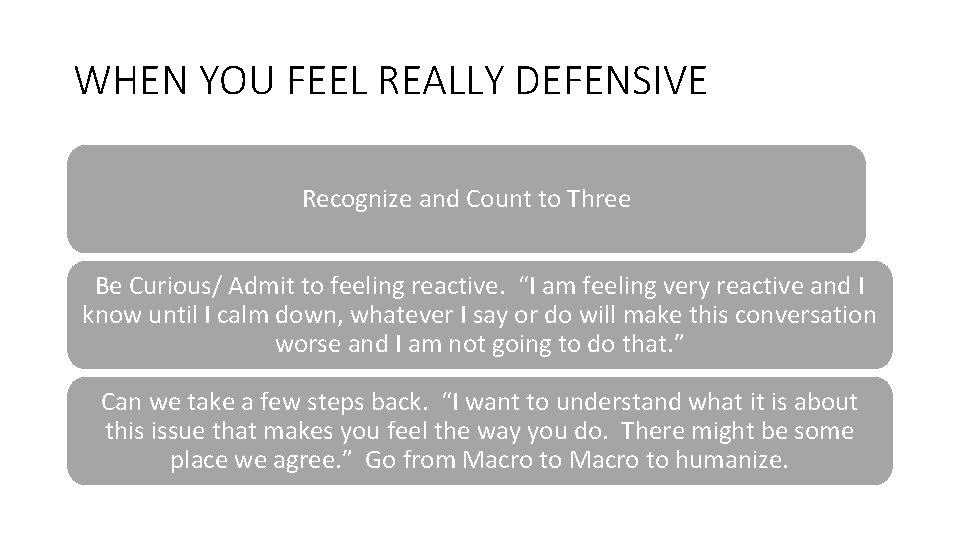 WHEN YOU FEEL REALLY DEFENSIVE

Recognize and Count to Three

Be Curious/ Admit to feeling reactive. “I am feeling very reactive and I know until I calm down, whatever I say or do will make this conversation worse and I am not going to do that.”

Can we take a few steps back. “I want to understand what it is about this issue that makes you feel the way you do. There might be some place we agree.” Go from Macro to Macro to humanize.